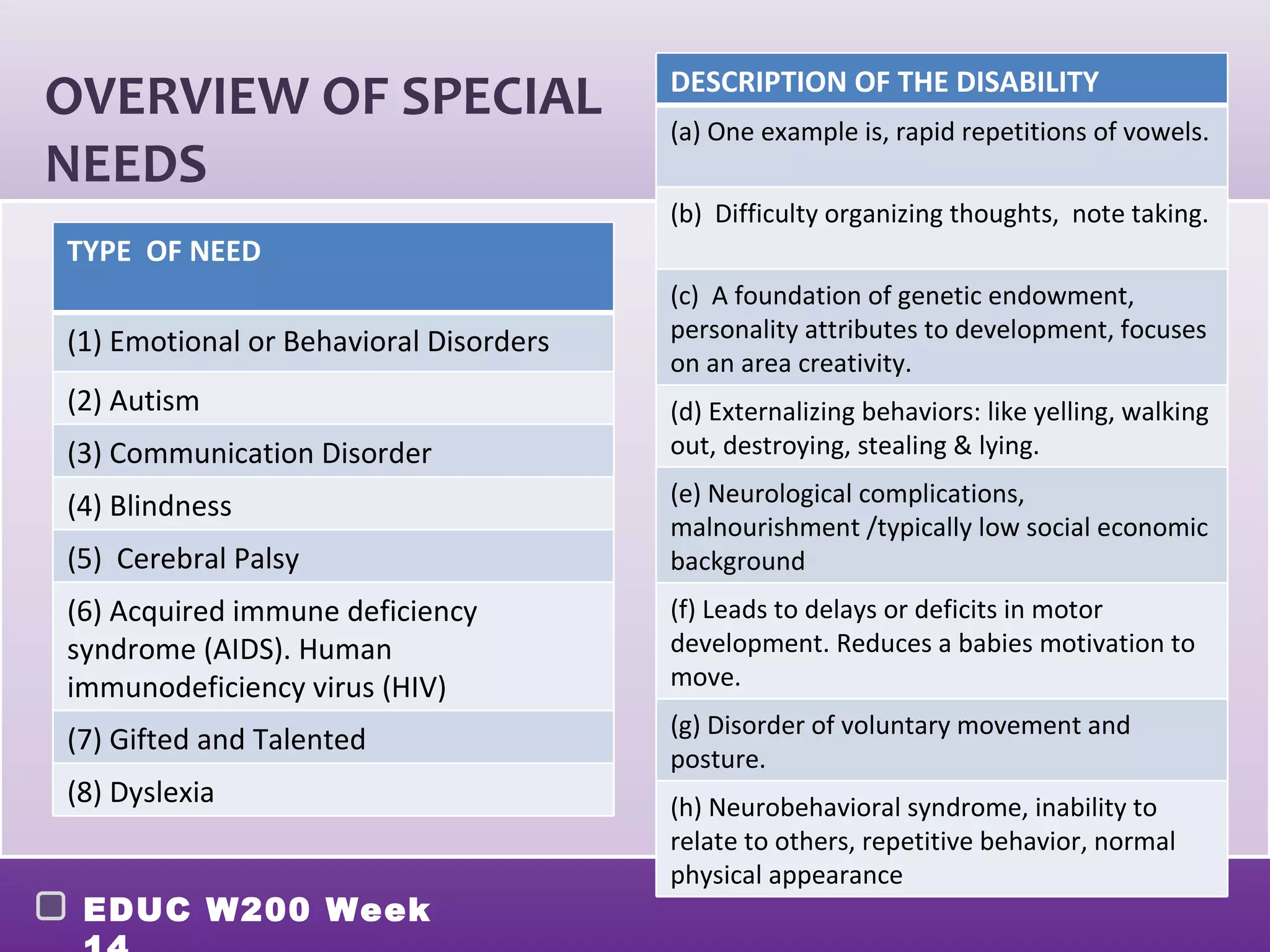 OVERVIEW OF SPECIAL NEEDS

| TYPE OF NEED |
|---|
| (1) Emotional or Behavioral Disorders |
| (2) Autism |
| (3) Communication Disorder |
| (4) Blindness |
| (5) Cerebral Palsy |
| (6) Acquired immune deficiency syndrome (AIDS). Human immunodeficiency virus (HIV) |
| (7) Gifted and Talented |
| (8) Dyslexia |

| DESCRIPTION OF THE DISABILITY |
|---|
| (a) One example is, rapid repetitions of vowels. |
| (b) Difficulty organizing thoughts, note taking. |
| (c) A foundation of genetic endowment, personality attributes to development, focuses on an area creativity. |
| (d) Externalizing behaviors: like yelling, walking out, destroying, stealing & lying. |
| (e) Neurological complications, malnourishment /typically low social economic background |
| (f) Leads to delays or deficits in motor development. Reduces a babies motivation to move. |
| (g) Disorder of voluntary movement and posture. |
| (h) Neurobehavioral syndrome, inability to relate to others, repetitive behavior, normal physical appearance |

EDUC W200 Week 14